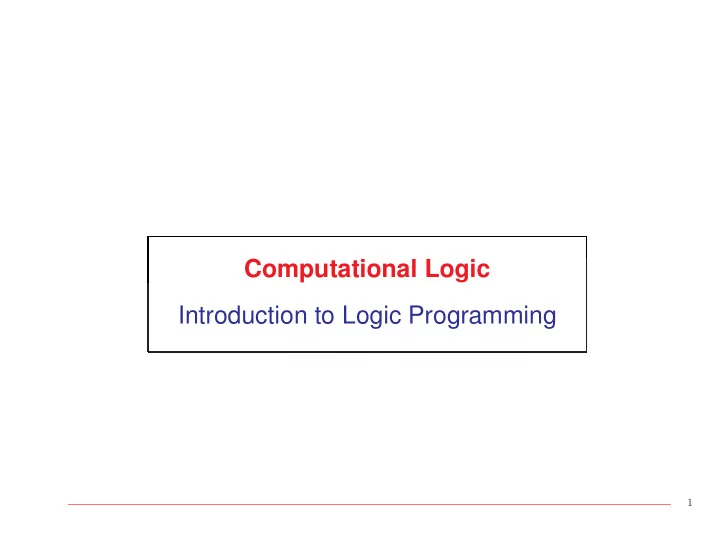 Computational Logic

Introduction to Logic Programming

1